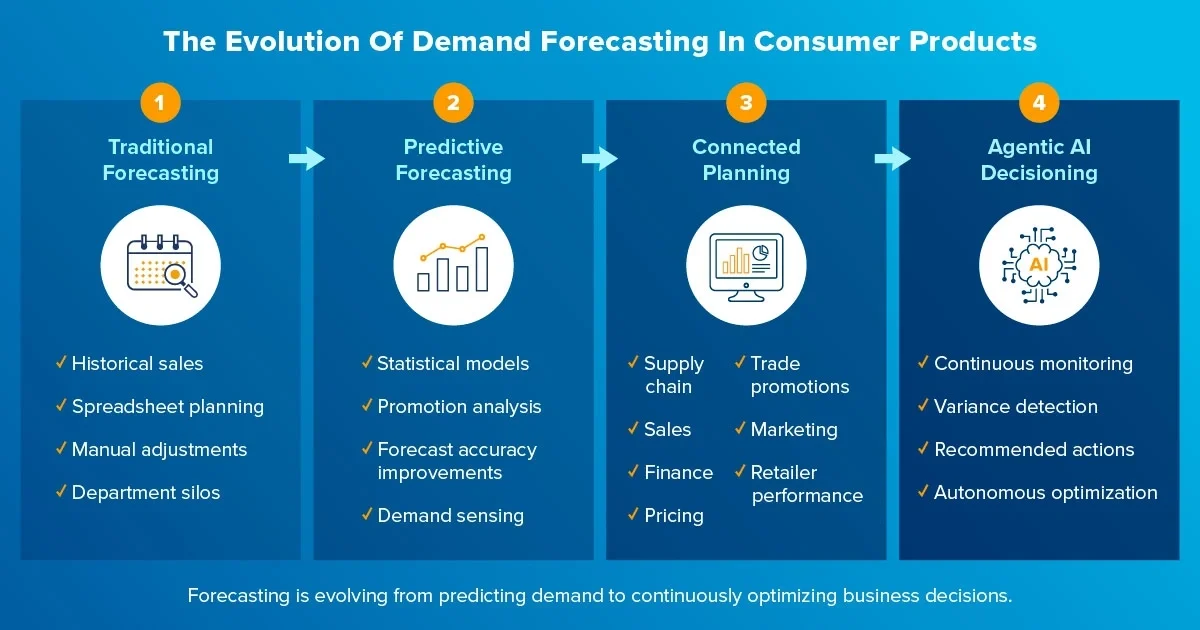 The Evolution Of Demand Forecasting In Consumer Products

1
Traditional Forecasting

✓ Historical sales
✓ Spreadsheet planning
✓ Manual adjustments
✓ Department silos

2
Predictive Forecasting

✓ Statistical models
✓ Promotion analysis
✓ Forecast accuracy improvements
✓ Demand sensing

3
Connected Planning

✓ Supply chain
✓ Sales
✓ Finance
✓ Pricing
✓ Trade promotions
✓ Marketing
✓ Retailer performance

4
Agentic AI Decisioning

AI

✓ Continuous monitoring
✓ Variance detection
✓ Recommended actions
✓ Autonomous optimization

Forecasting is evolving from predicting demand to continuously optimizing business decisions.